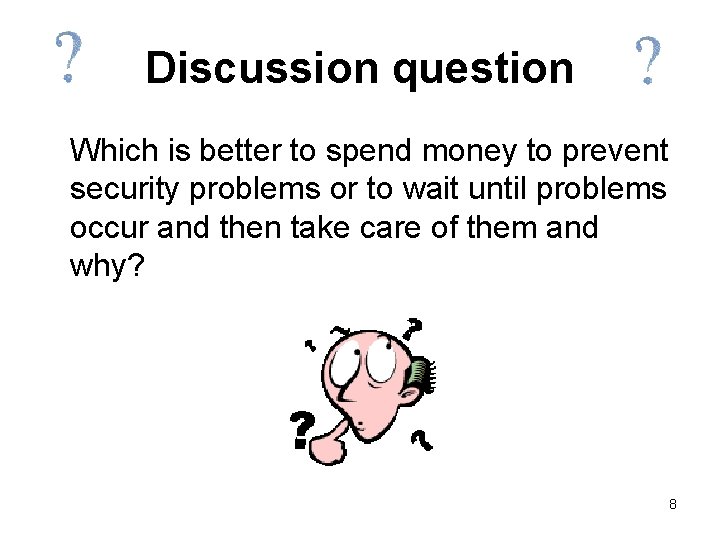 ? Discussion question ?

Which is better to spend money to prevent security problems or to wait until problems occur and then take care of them and why?

8